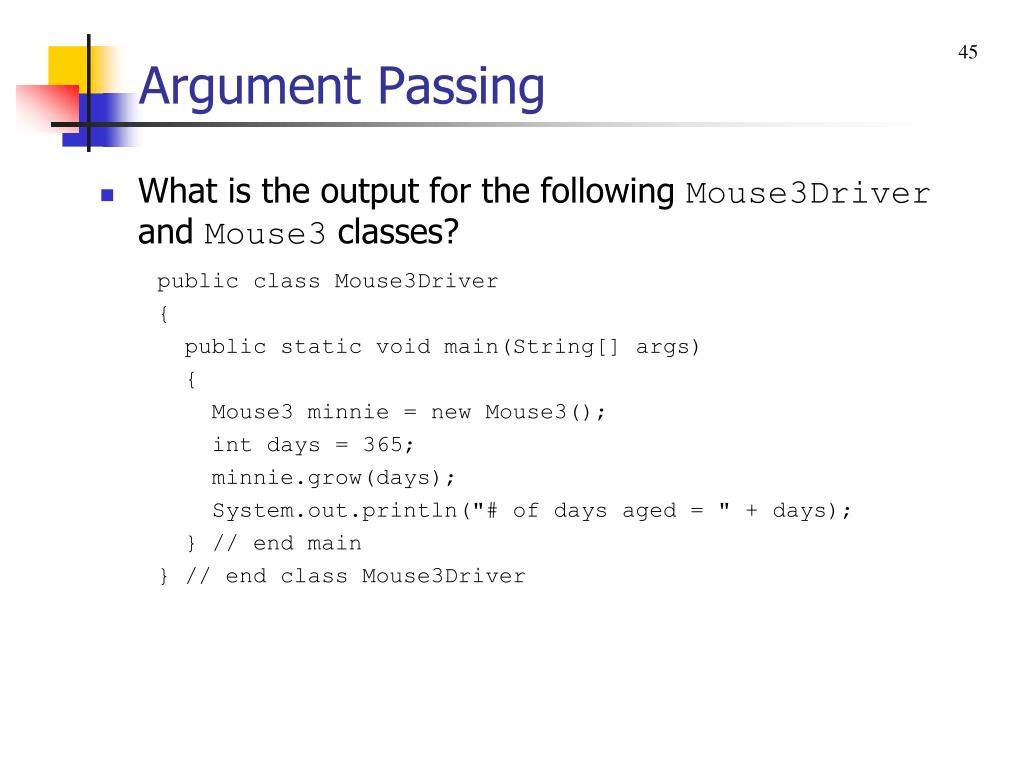 45

Argument Passing

What is the output for the following Mouse3Driver and Mouse3 classes?

public class Mouse3Driver
{
  public static void main(String[] args)
  {
    Mouse3 minnie = new Mouse3();
    int days = 365;
    minnie.grow(days);
    System.out.println("# of days aged = " + days);
  } // end main
} // end class Mouse3Driver